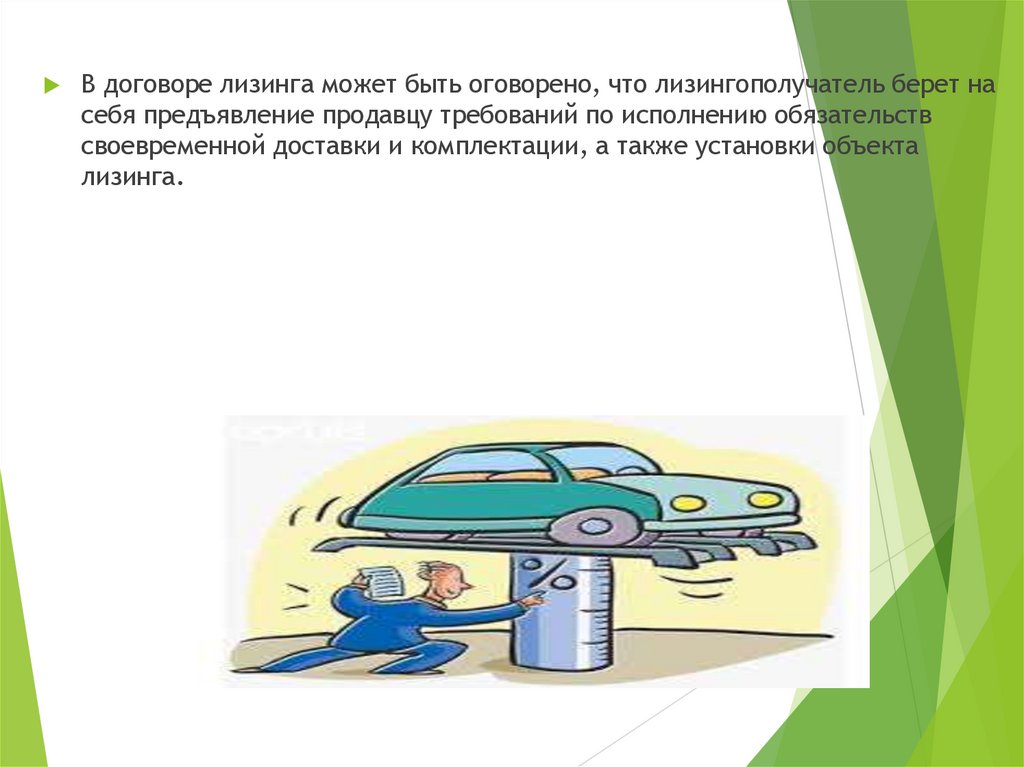 В договоре лизинга может быть оговорено, что лизингополучатель берет на себя предъявление продавцу требований по исполнению обязательств своевременной доставки и комплектации, а также установки объекта лизинга.

%